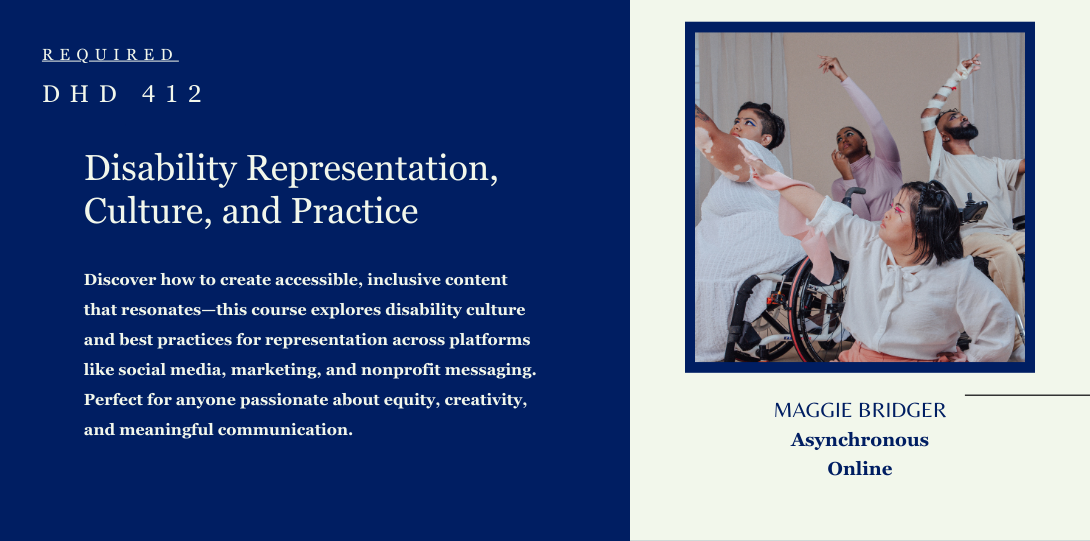 REQUIRED

DHD 412

Disability Representation, Culture, and Practice

Discover how to create accessible, inclusive content that resonates—this course explores disability culture and best practices for representation across platforms like social media, marketing, and nonprofit messaging. Perfect for anyone passionate about equity, creativity, and meaningful communication.

MAGGIE BRIDGER
Asynchronous
Online